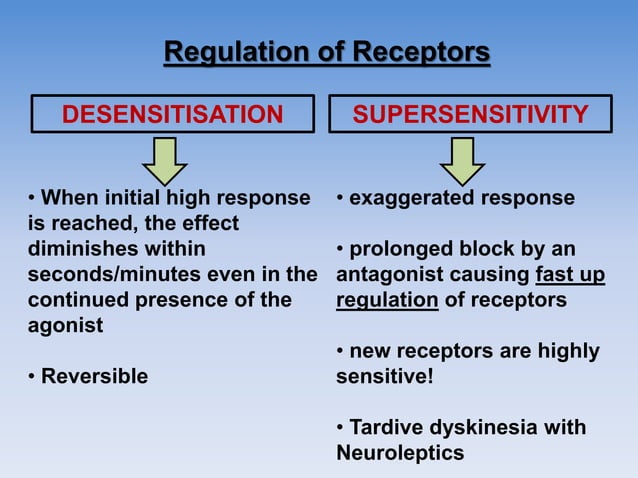 Regulation of Receptors

DESENSITISATION

• When initial high response is reached, the effect diminishes within seconds/minutes even in the continued presence of the agonist

• Reversible

SUPERSENSITIVITY

• exaggerated response

• prolonged block by an antagonist causing fast up regulation of receptors

• new receptors are highly sensitive!

• Tardive dyskinesia with Neuroleptics